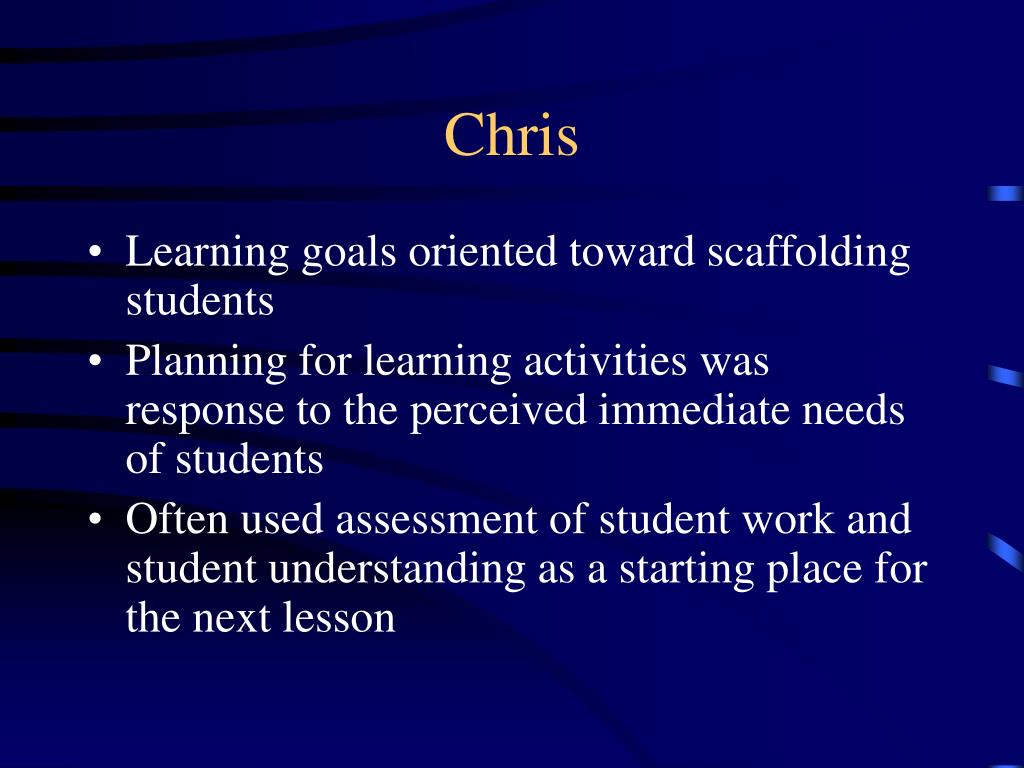 Chris

• Learning goals oriented toward scaffolding students
• Planning for learning activities was response to the perceived immediate needs of students
• Often used assessment of student work and student understanding as a starting place for the next lesson